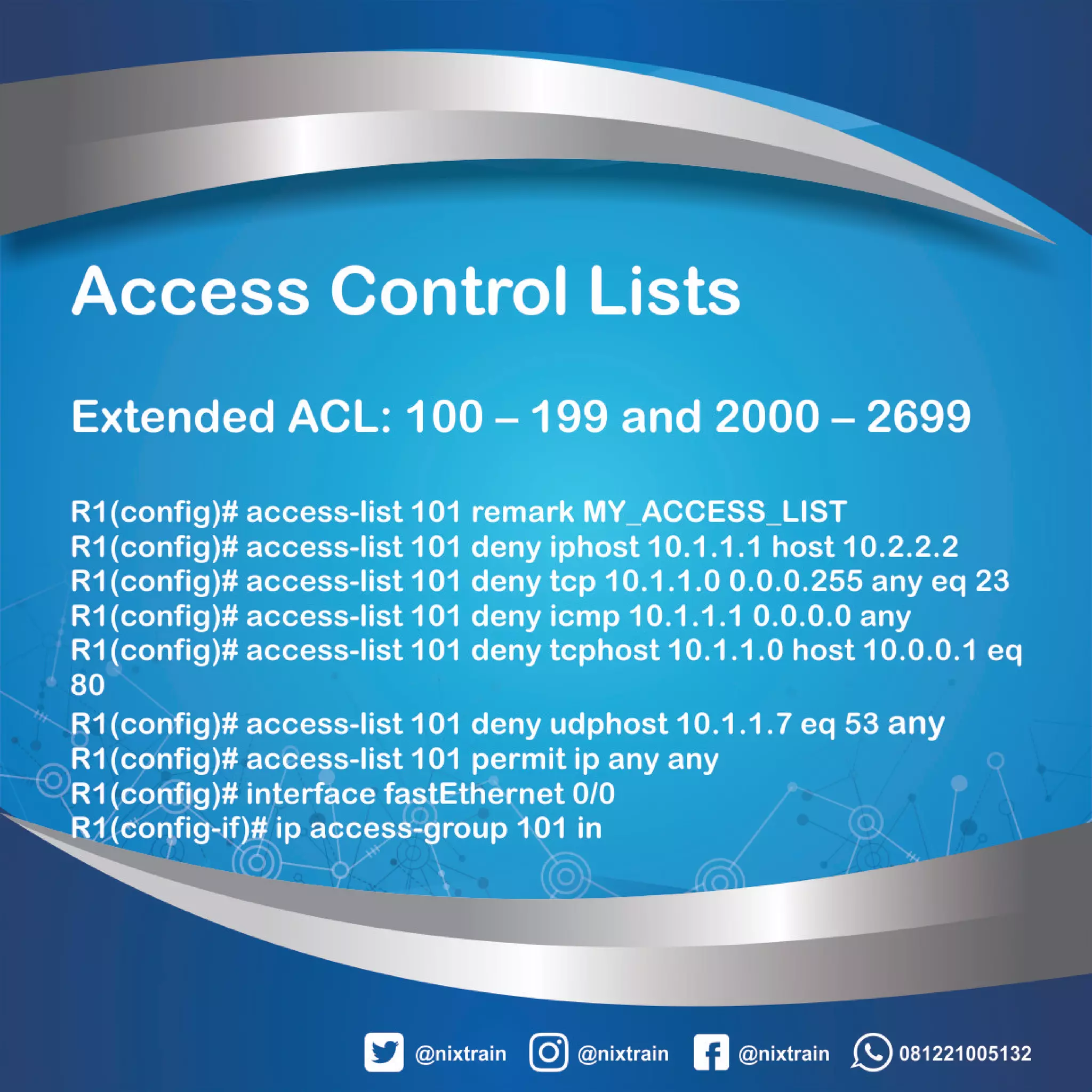 Access Control Lists

Extended ACL: 100 – 199 and 2000 – 2699

R1(config)# access-list 101 remark MY_ACCESS_LIST
R1(config)# access-list 101 deny iphost 10.1.1.1 host 10.2.2.2
R1(config)# access-list 101 deny tcp 10.1.1.0 0.0.0.255 any eq 23
R1(config)# access-list 101 deny icmp 10.1.1.1 0.0.0.0 any
R1(config)# access-list 101 deny tcphost 10.1.1.0 host 10.0.0.1 eq 80
R1(config)# access-list 101 deny udphost 10.1.1.7 eq 53 any
R1(config)# access-list 101 permit ip any any
R1(config)# interface fastEthernet 0/0
R1(config-if)# ip access-group 101 in

@nixtrain @nixtrain @nixtrain 081221005132